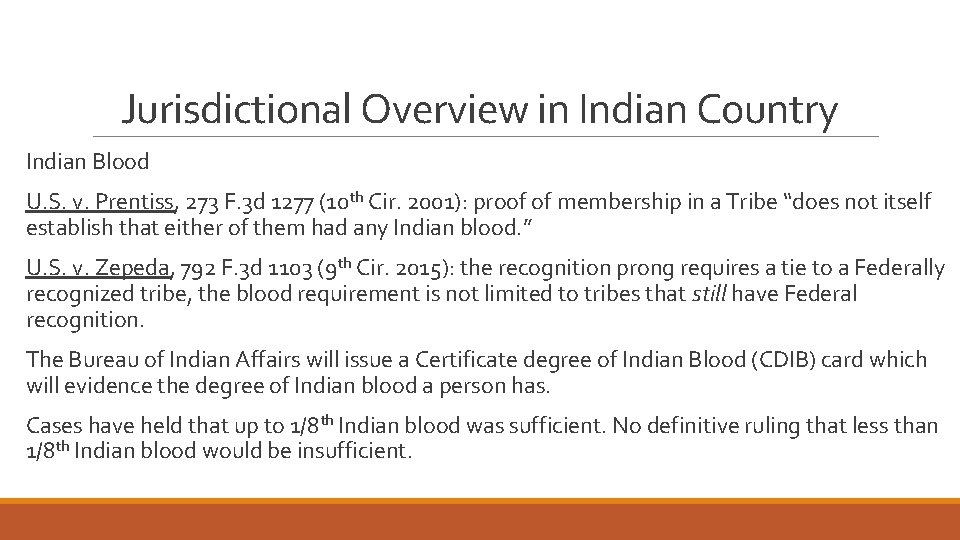 Jurisdictional Overview in Indian Country

Indian Blood

U.S. v. Prentiss, 273 F.3d 1277 (10th Cir. 2001): proof of membership in a Tribe "does not itself establish that either of them had any Indian blood."

U.S. v. Zepeda, 792 F.3d 1103 (9th Cir. 2015): the recognition prong requires a tie to a Federally recognized tribe, the blood requirement is not limited to tribes that still have Federal recognition.

The Bureau of Indian Affairs will issue a Certificate degree of Indian Blood (CDIB) card which will evidence the degree of Indian blood a person has.

Cases have held that up to 1/8th Indian blood was sufficient. No definitive ruling that less than 1/8th Indian blood would be insufficient.